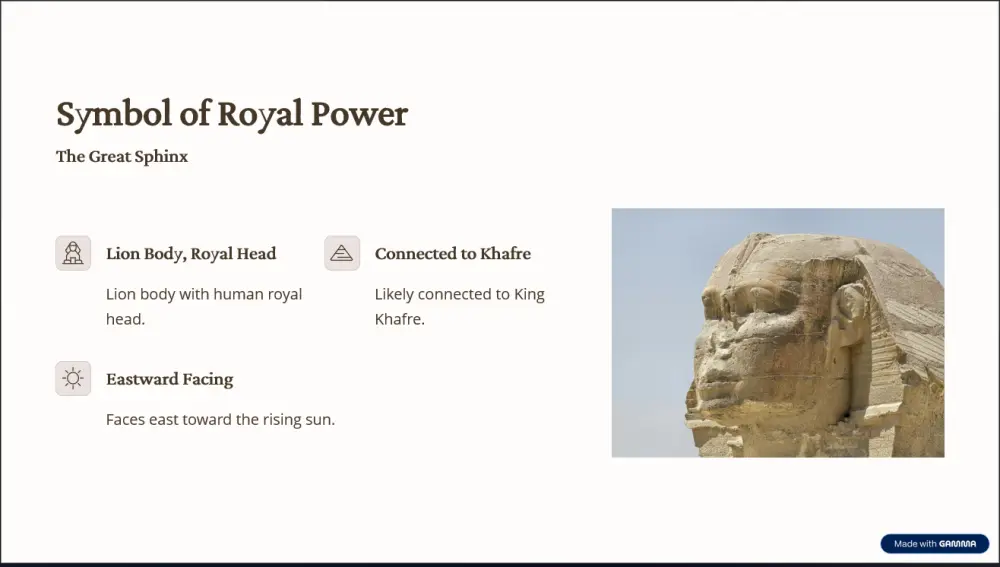 Symbol of Royal Power

The Great Sphinx

Lion Body, Royal Head

Lion body with human royal head.

Connected to Khafre

Likely connected to King Khafre.

Eastward Facing

Faces east toward the rising sun.

Made with GAMMA